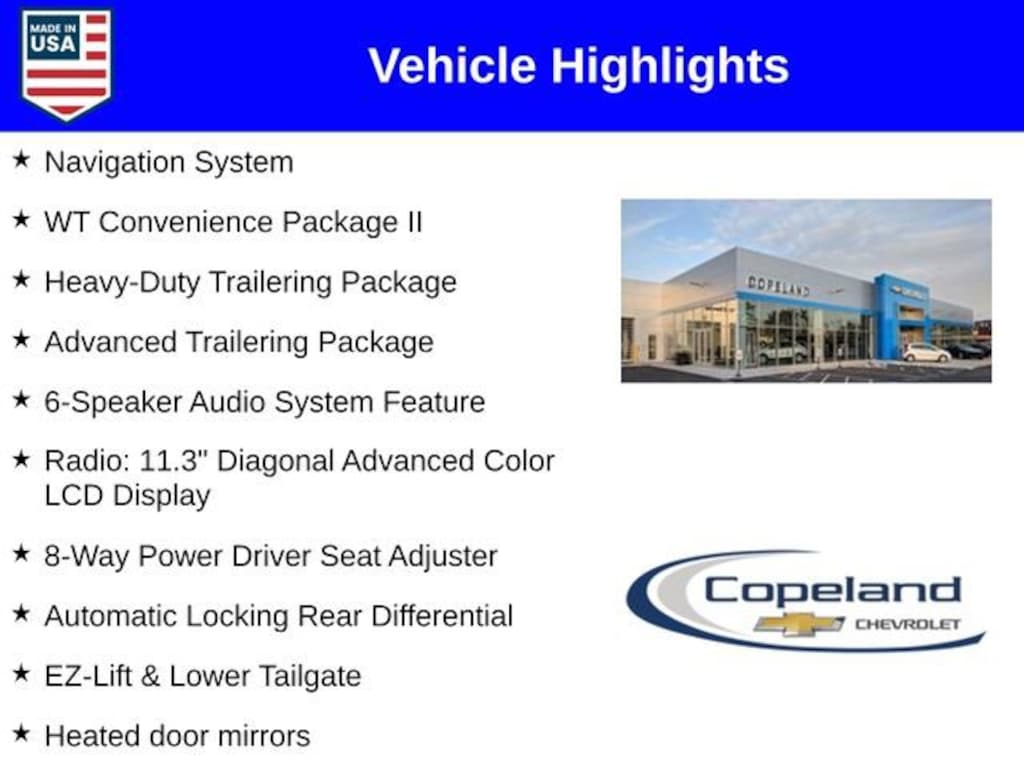 MADE IN USA

Vehicle Highlights

★ Navigation System

★ WT Convenience Package II

★ Heavy-Duty Trailering Package

★ Advanced Trailering Package

★ 6-Speaker Audio System Feature

★ Radio: 11.3" Diagonal Advanced Color LCD Display

★ 8-Way Power Driver Seat Adjuster

★ Automatic Locking Rear Differential

★ EZ-Lift & Lower Tailgate

★ Heated door mirrors

COPELAND

Copeland CHEVROLET